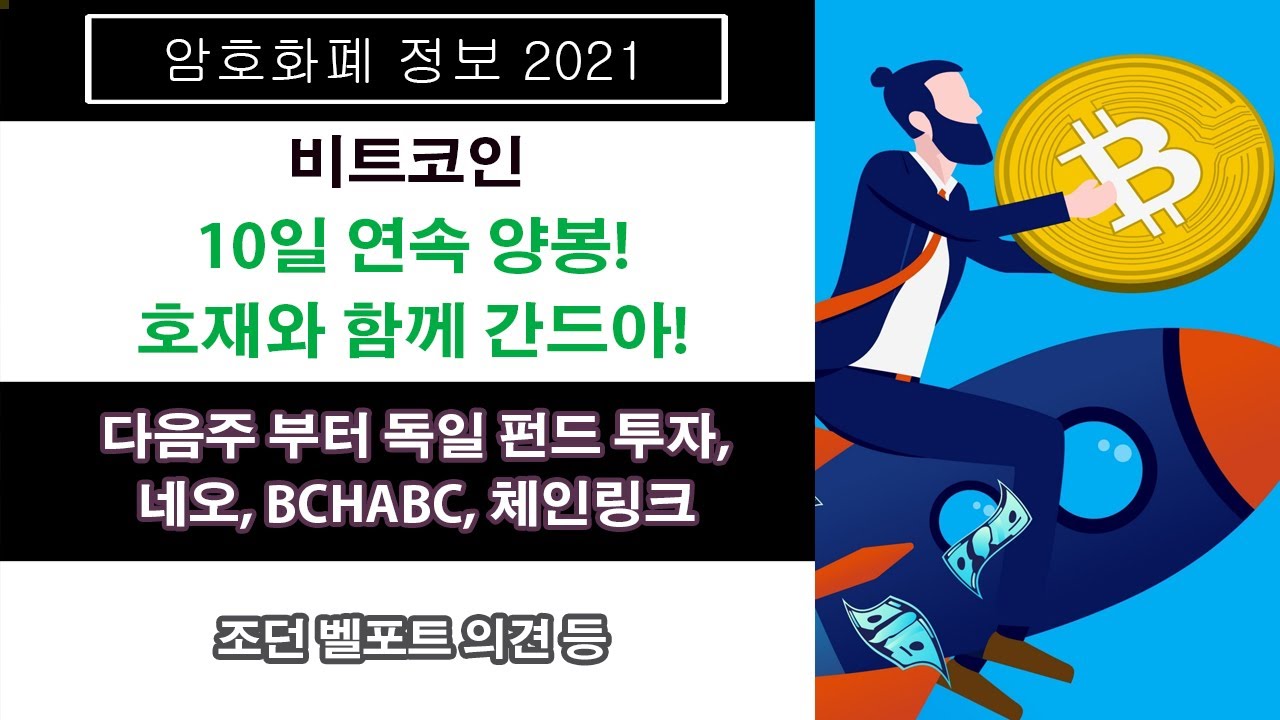 암호화폐 정보 2021

비트코인

10일 연속 양봉!
호재와 함께 간드아!

다음주 부터 독일 펀드 투자,
네오, BCHABC, 체인링크

조던 벨포트 의견 등